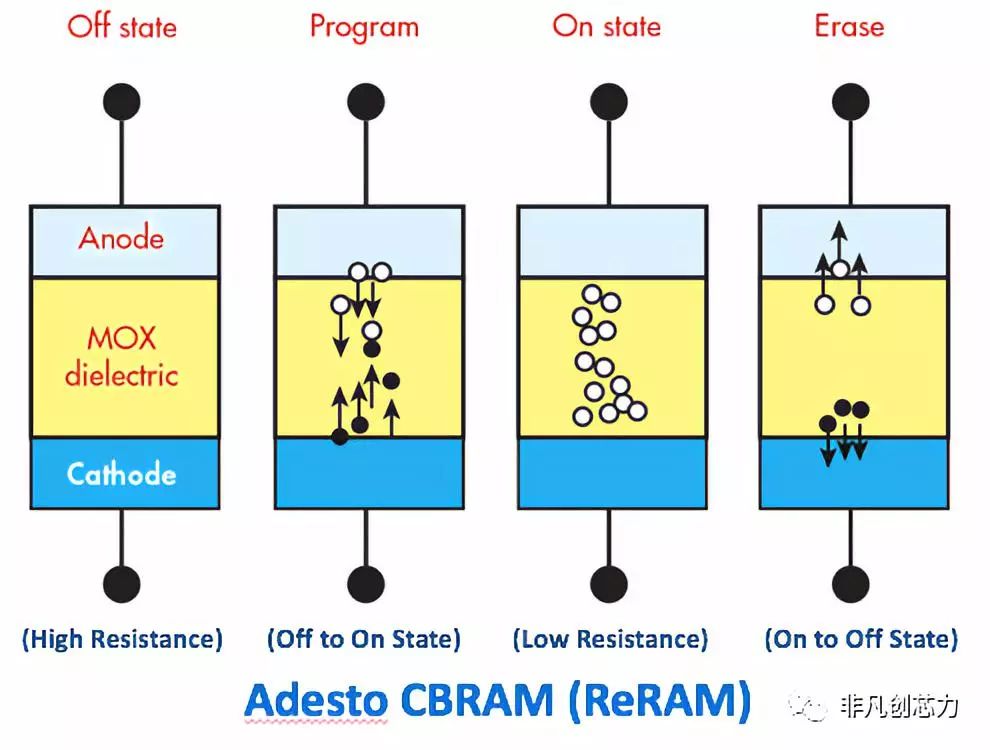 Off state

Program

On state

Erase

Anode

MOX dielectric

Cathode

(High Resistance)

(Off to On State)

(Low Resistance)

(On to Off State)

Adesto CBRAM (ReRAM)

非凡创芯力